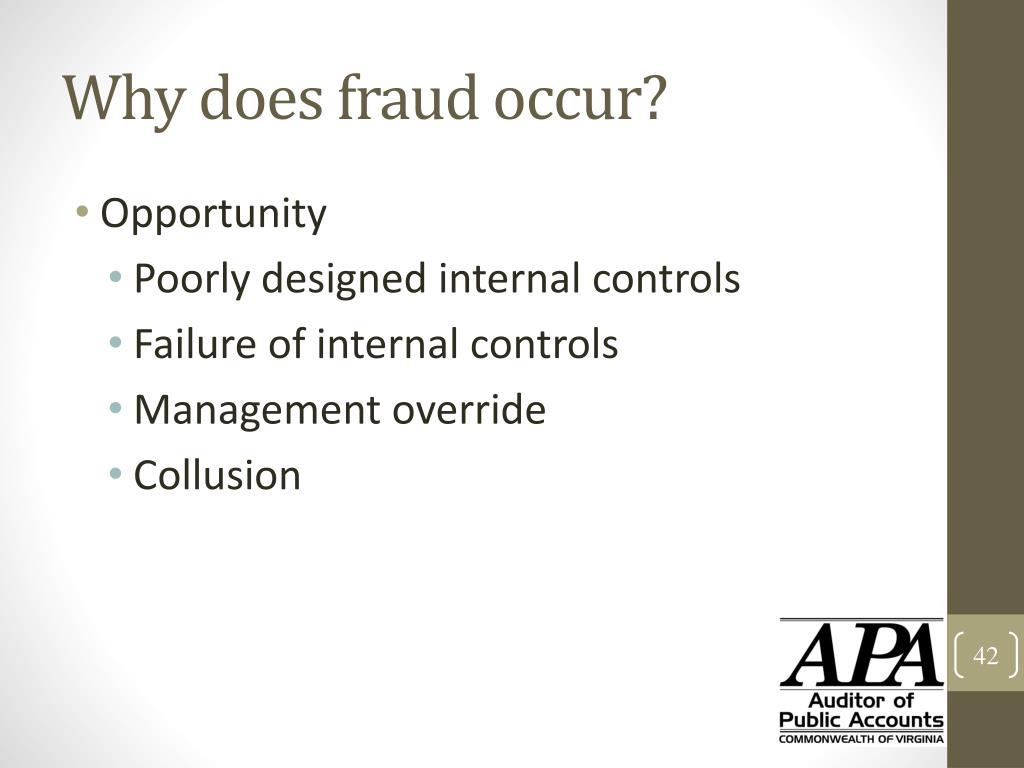 Why does fraud occur?

• Opportunity
  • Poorly designed internal controls
  • Failure of internal controls
  • Management override
  • Collusion

APA
Auditor of
Public Accounts
COMMONWEALTH OF VIRGINIA

42